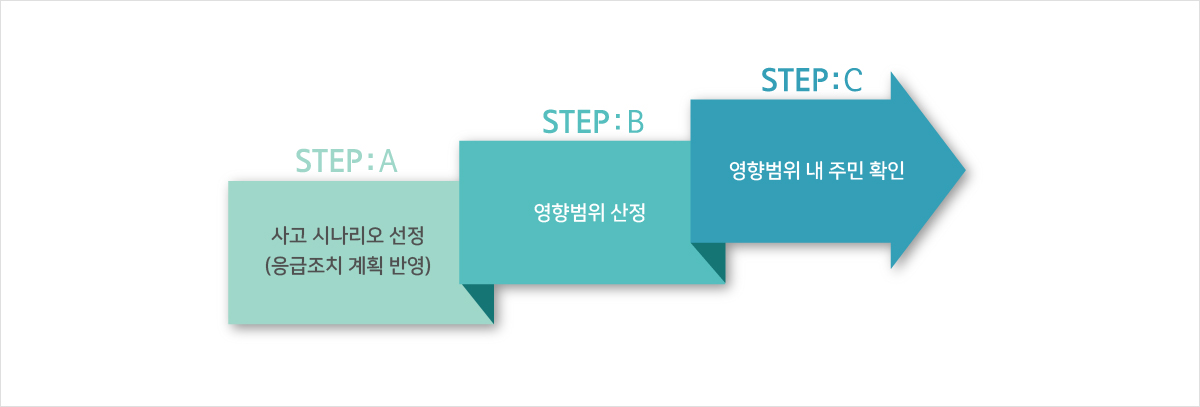 STEP : A

사고 시나리오 선정
(응급조치 계획 반영)

STEP : B

영향범위 산정

STEP : C

영향범위 내 주민 확인